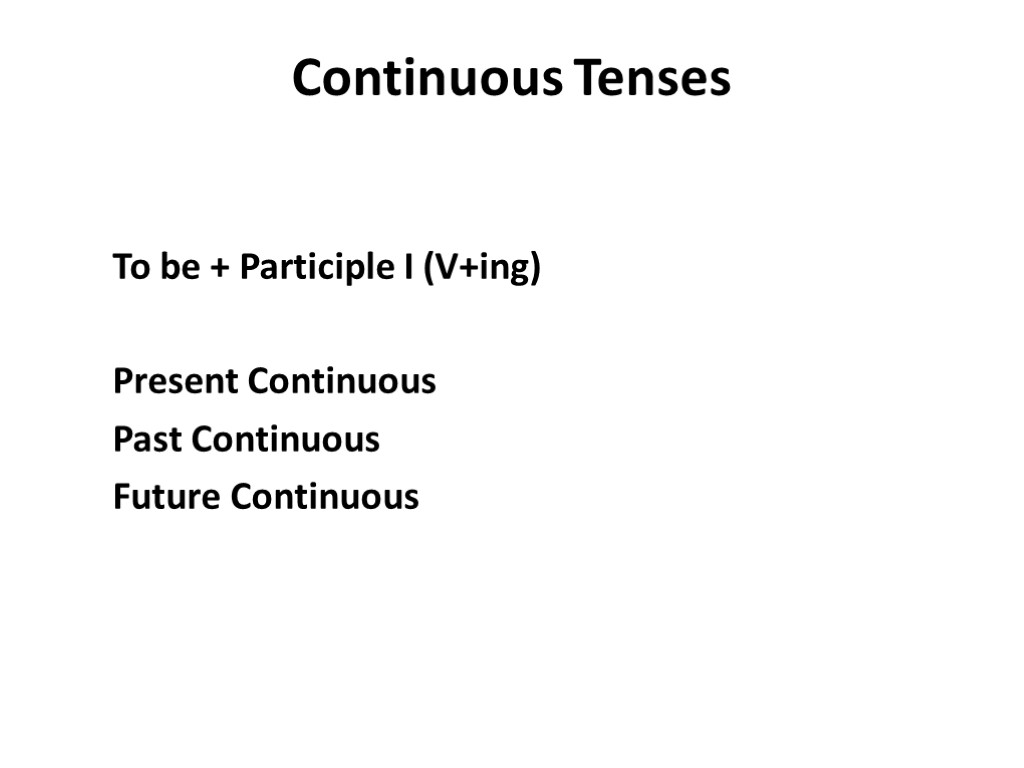 Continuous Tenses

To be + Participle I (V+ing)

Present Continuous
Past Continuous
Future Continuous